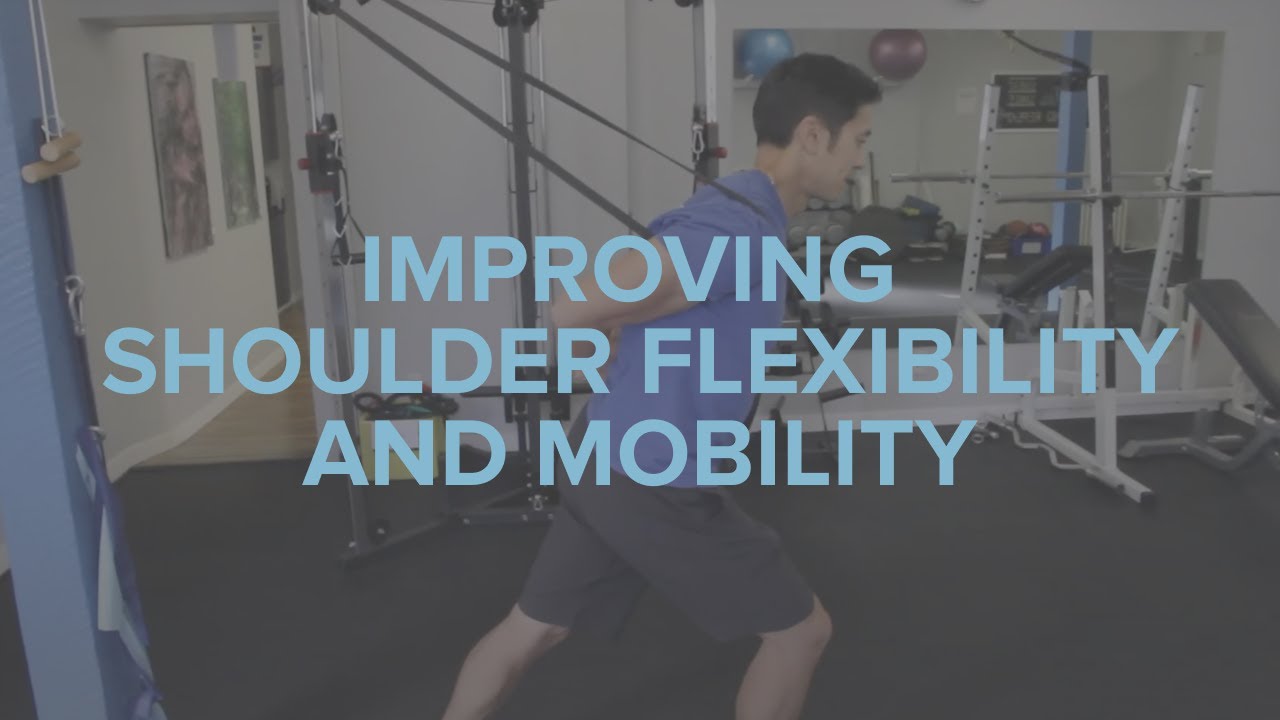 IMPROVING SHOULDER FLEXIBILITY AND MOBILITY